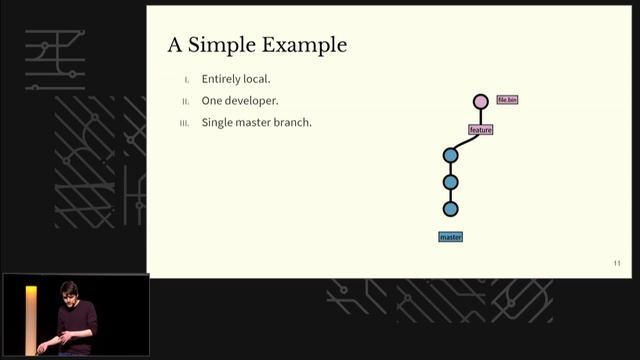 A Simple Example

I. Entirely local.
II. One developer.
III. Single master branch.

file.bin
feature
master

11